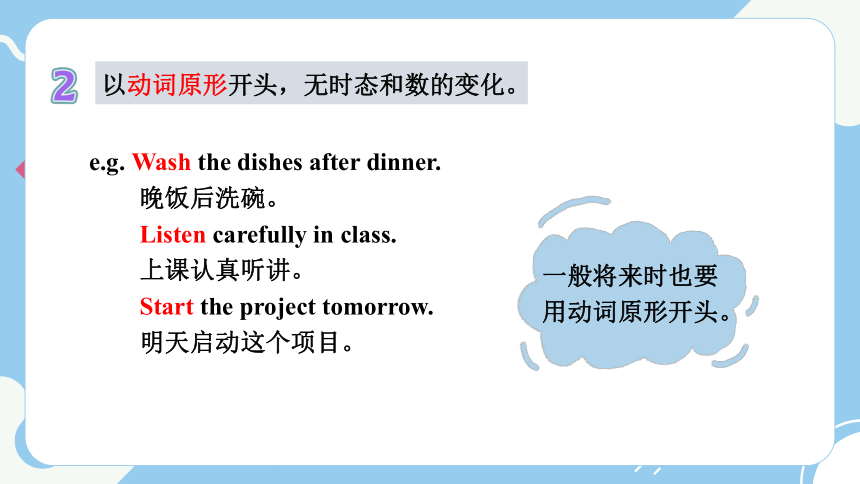 2 以动词原形开头，无时态和数的变化。

e.g. Wash the dishes after dinner.
晚饭后洗碗。
Listen carefully in class.
上课认真听讲。
Start the project tomorrow.
明天启动这个项目。

一般将来时也要用动词原形开头。